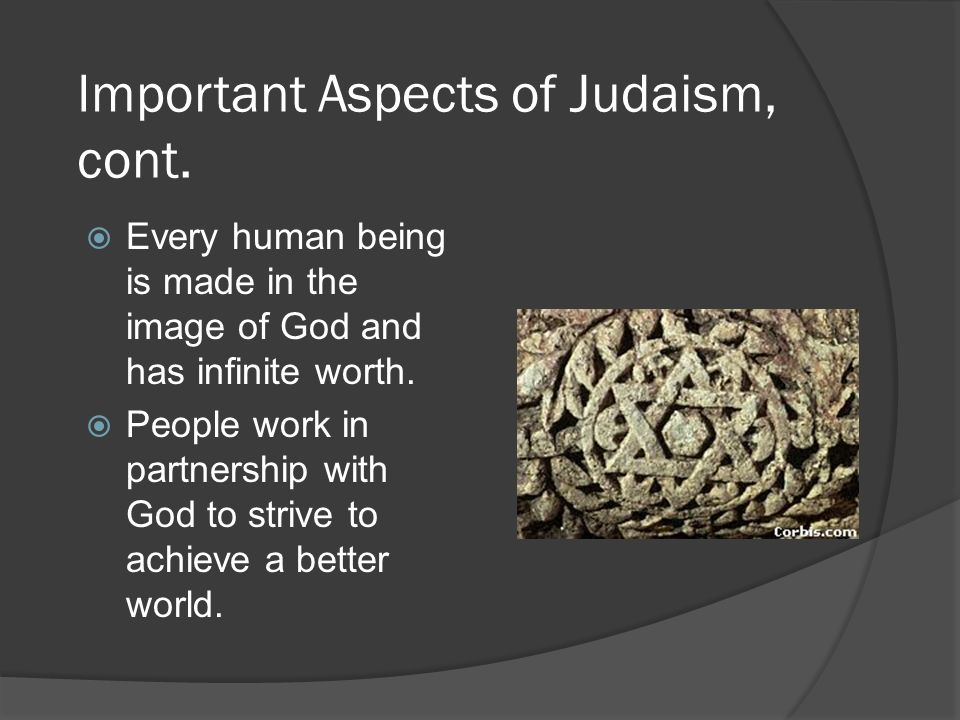 Important Aspects of Judaism, cont.

Every human being is made in the image of God and has infinite worth.

People work in partnership with God to strive to achieve a better world.

Corbis.com